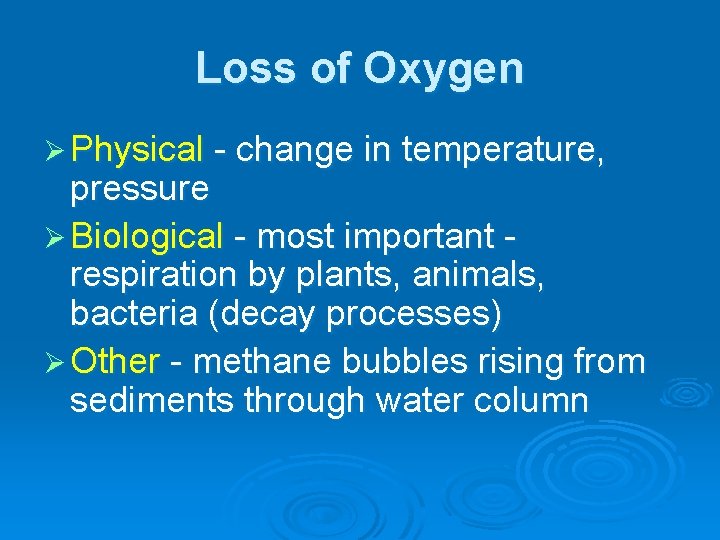 Loss of Oxygen

➢ Physical - change in temperature, pressure

➢ Biological - most important - respiration by plants, animals, bacteria (decay processes)

➢ Other - methane bubbles rising from sediments through water column